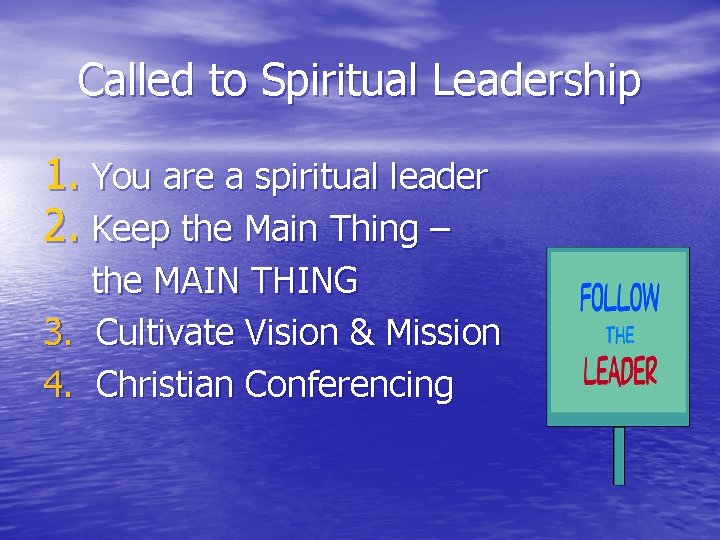 Called to Spiritual Leadership

1. You are a spiritual leader
2. Keep the Main Thing – the MAIN THING
3. Cultivate Vision & Mission
4. Christian Conferencing

FOLLOW
THE
LEADER